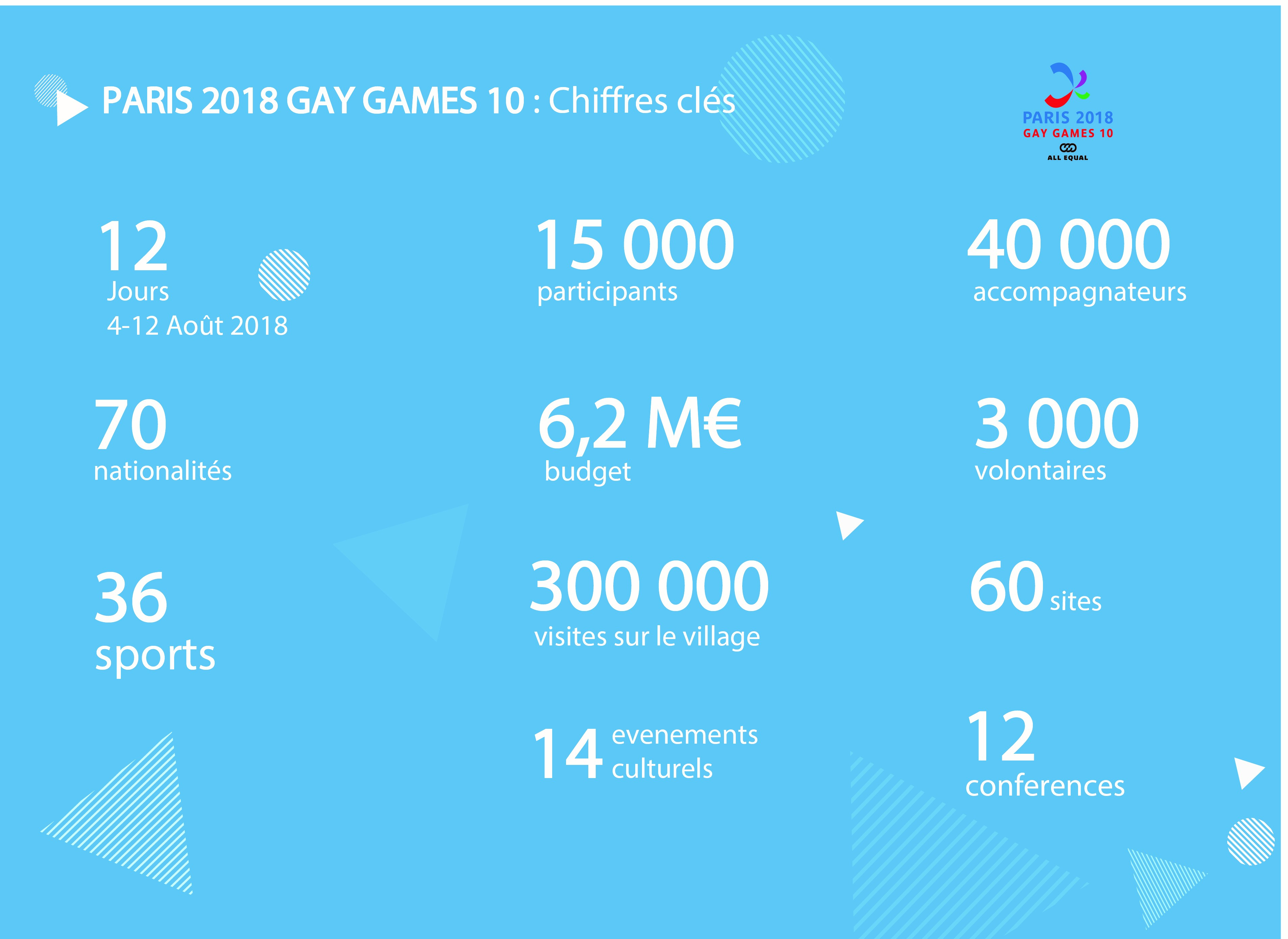 PARIS 2018 GAY GAMES 10 : Chiffres clés

PARIS 2018
GAY GAMES 10
ALL EQUAL

12
Jours
4-12 Août 2018

15 000
participants

40 000
accompagnateurs

70
nationalités

6,2 M€
budget

3 000
volontaires

36
sports

300 000
visites sur le village

60 sites

14 evenements culturels

12
conferences